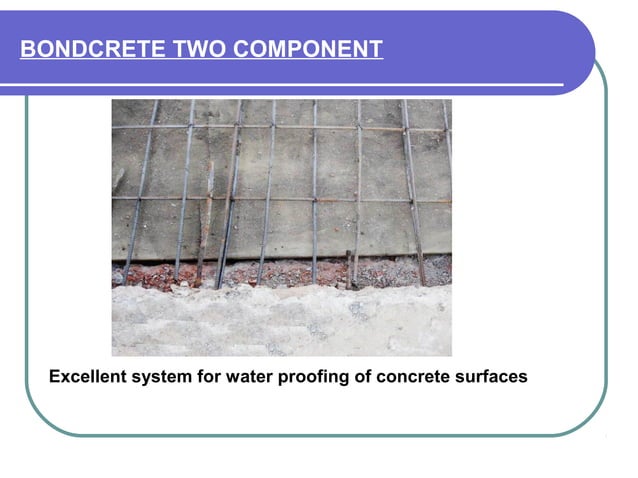 BONDCRETE TWO COMPONENT

Excellent system for water proofing of concrete surfaces